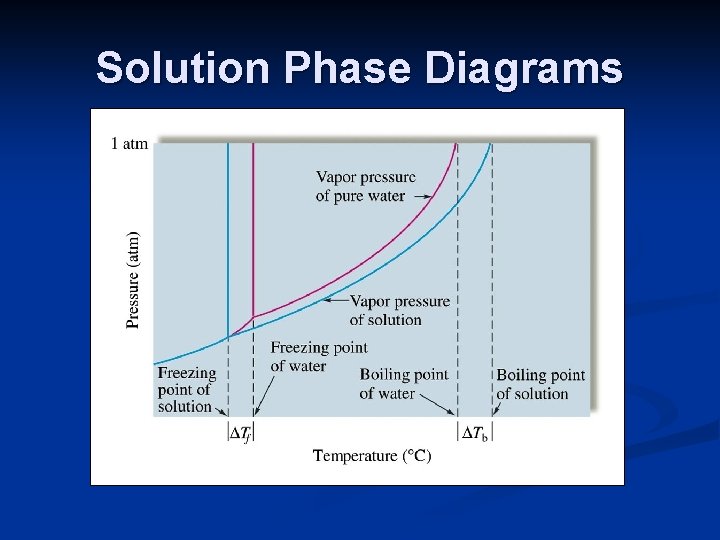 Solution Phase Diagrams

1 atm

Pressure (atm)

Vapor pressure of pure water

Vapor pressure of solution

Freezing point of water

Freezing point of solution

Boiling point of water

Boiling point of solution

$\Delta T_f$

$\Delta T_b$

Temperature (°C)